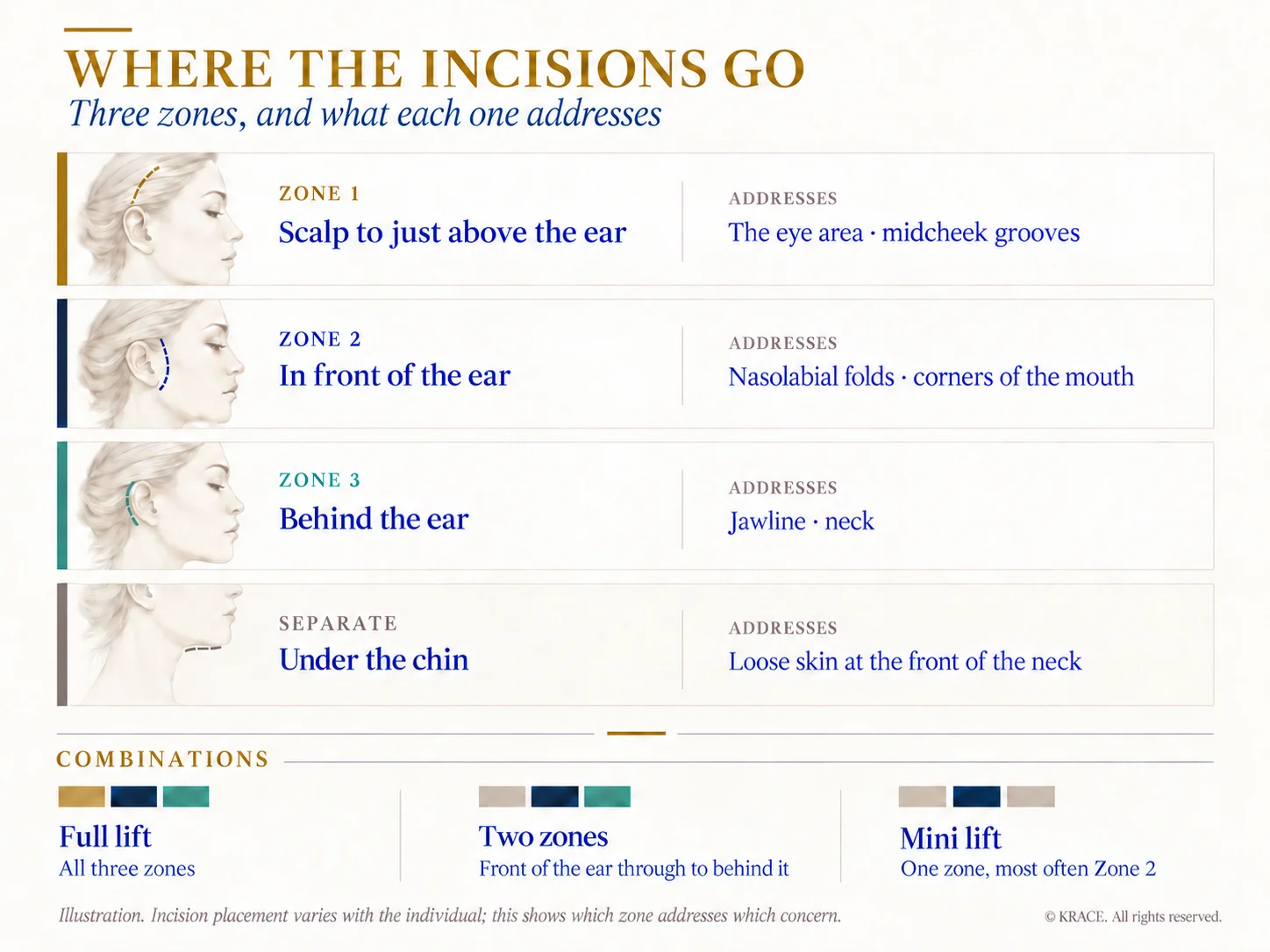 WHERE THE INCISIONS GO
Three zones, and what each one addresses

ZONE 1
Scalp to just above the ear

ADDRESSES
The eye area · midcheek grooves

ZONE 2
In front of the ear

ADDRESSES
Nasolabial folds · corners of the mouth

ZONE 3
Behind the ear

ADDRESSES
Jawline · neck

SEPARATE
Under the chin

ADDRESSES
Loose skin at the front of the neck

COMBINATIONS

Full lift
All three zones

Two zones
Front of the ear through to behind it

Mini lift
One zone, most often Zone 2

Illustration. Incision placement varies with the individual; this shows which zone addresses which concern.

© KRACE. All rights reserved.